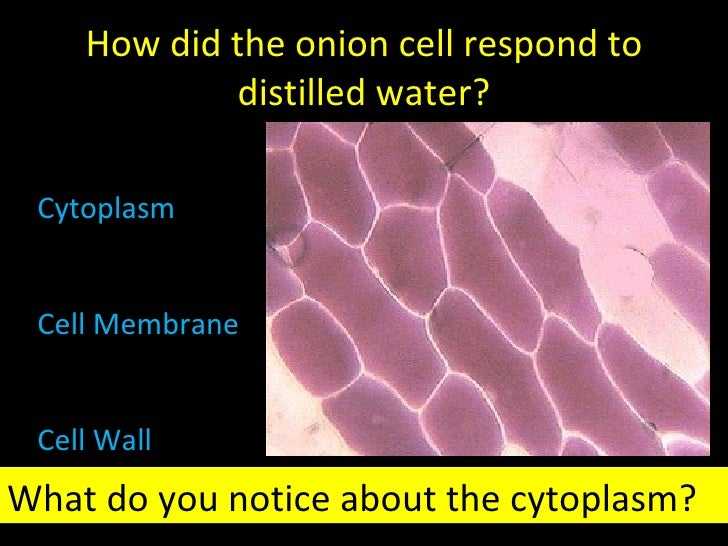 How did the onion cell respond to distilled water?

Cytoplasm

Cell Membrane

Cell Wall

What do you notice about the cytoplasm?